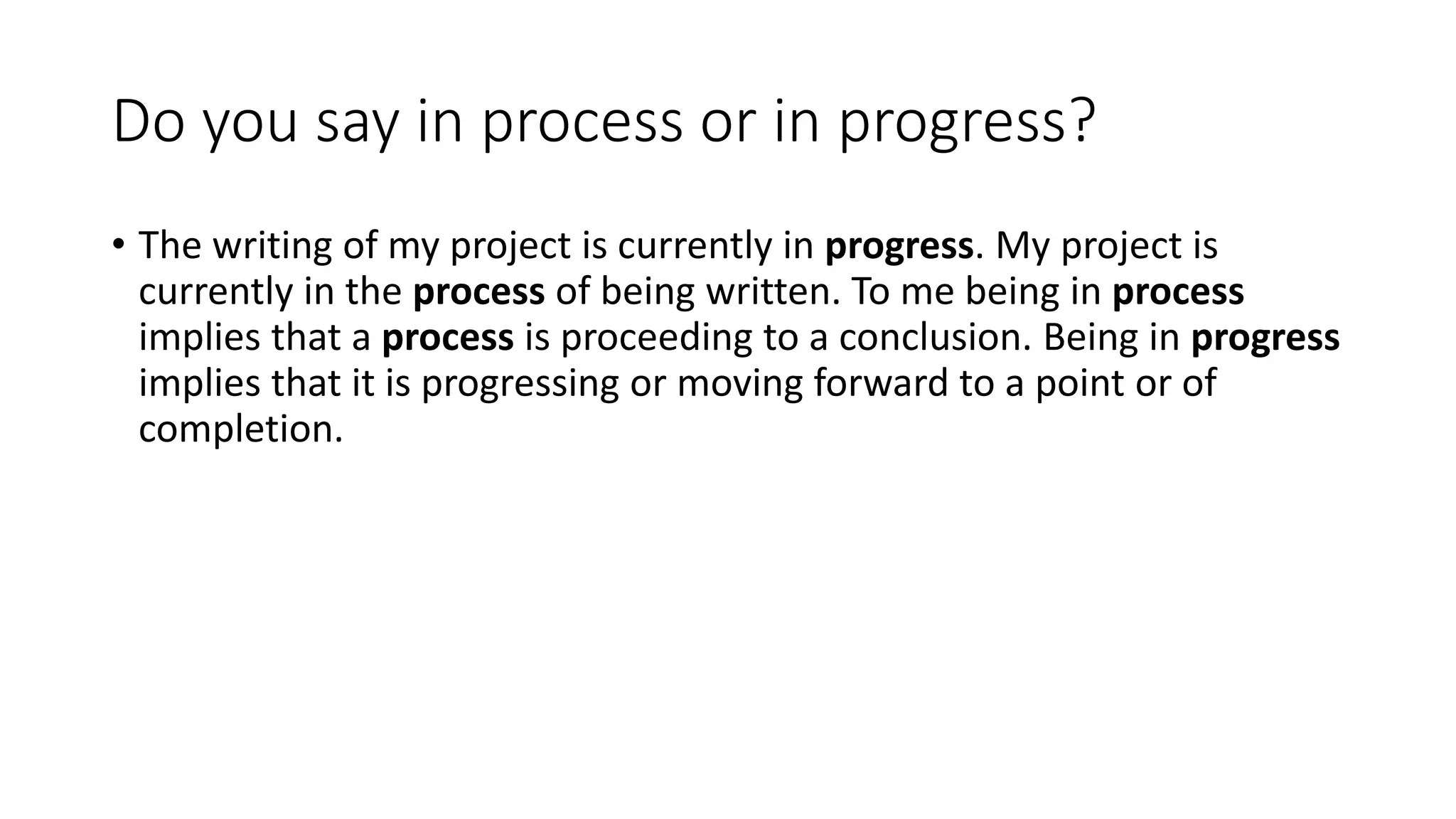 Do you say in process or in progress?

• The writing of my project is currently in progress. My project is currently in the process of being written. To me being in process implies that a process is proceeding to a conclusion. Being in progress implies that it is progressing or moving forward to a point or of completion.